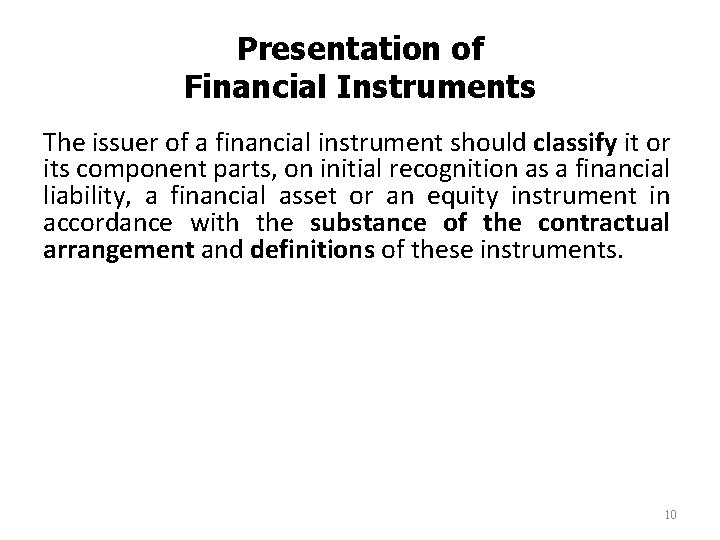 Presentation of
Financial Instruments

The issuer of a financial instrument should classify it or its component parts, on initial recognition as a financial liability, a financial asset or an equity instrument in accordance with the substance of the contractual arrangement and definitions of these instruments.

10